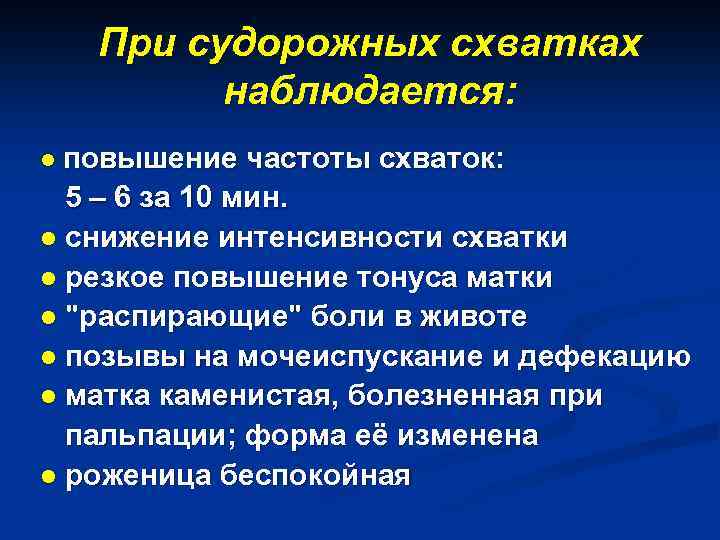 При судорожных схватках наблюдается:

● повышение частоты схваток: 5 – 6 за 10 мин.
● снижение интенсивности схватки
● резкое повышение тонуса матки
● "распирающие" боли в животе
● позывы на мочеиспускание и дефекацию
● матка каменистая, болезненная при пальпации; форма её изменена
● роженица беспокойная